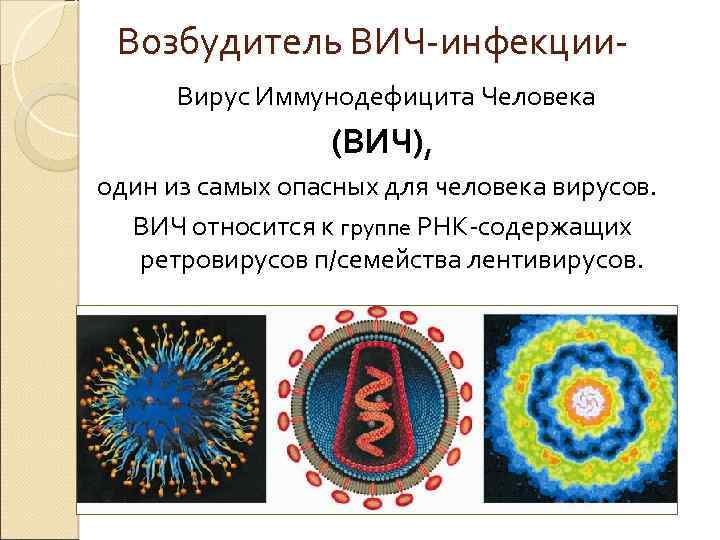 Возбудитель ВИЧ-инфекции-

Вирус Иммунодефицита Человека

(ВИЧ),

один из самых опасных для человека вирусов.

ВИЧ относится к группе РНК-содержащих ретровирусов п/семейства лентивирусов.